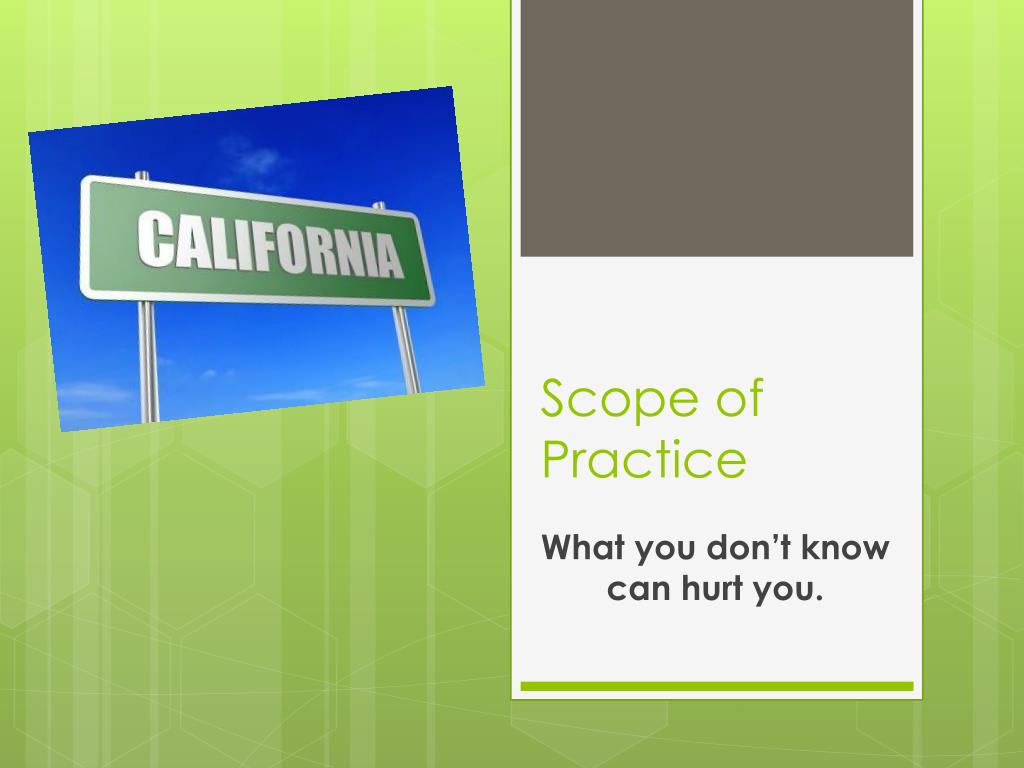 CALIFORNIA

Scope of Practice

What you don't know can hurt you.